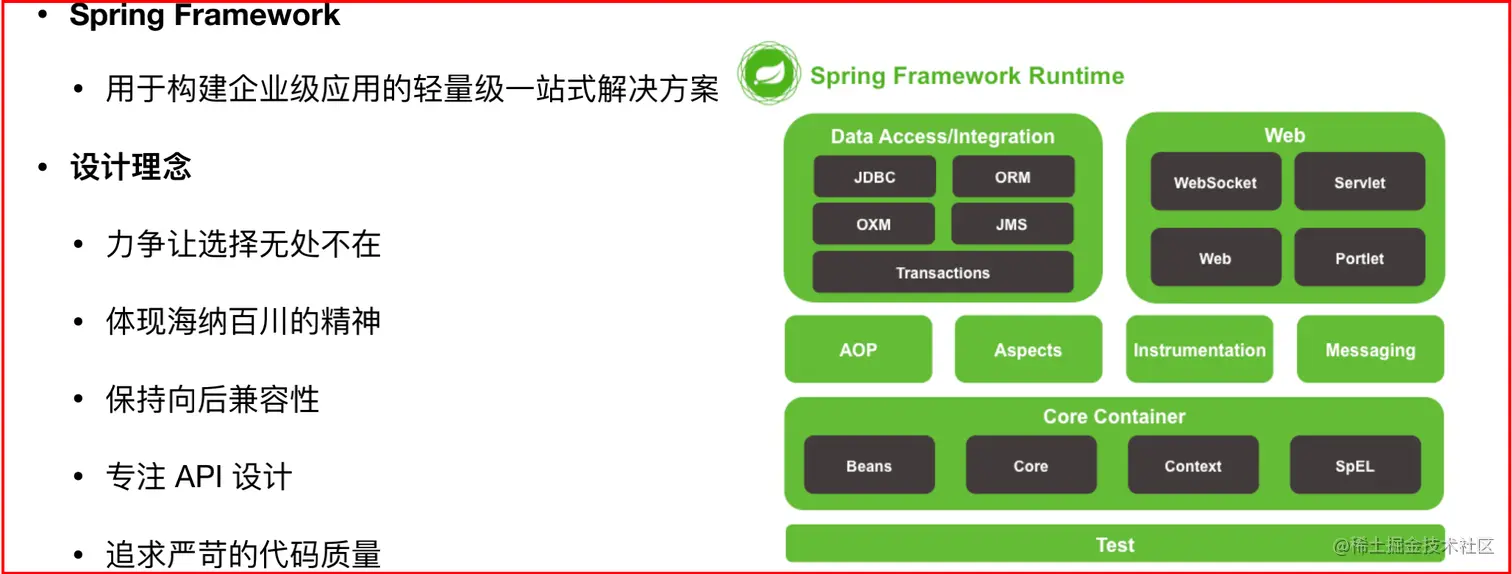 • Spring Framework

• 用于构建企业级应用的轻量级一站式解决方案

• 设计理念

• 力争让选择无处不在

• 体现海纳百川的精神

• 保持向后兼容性

• 专注 API 设计

• 追求严苛的代码质量

Spring Framework Runtime

Data Access/Integration

JDBC

ORM

OXM

JMS

Transactions

Web

WebSocket

Servlet

Web

Portlet

AOP

Aspects

Instrumentation

Messaging

Core Container

Beans

Core

Context

SpEL

Test

@稀土掘金技术社区